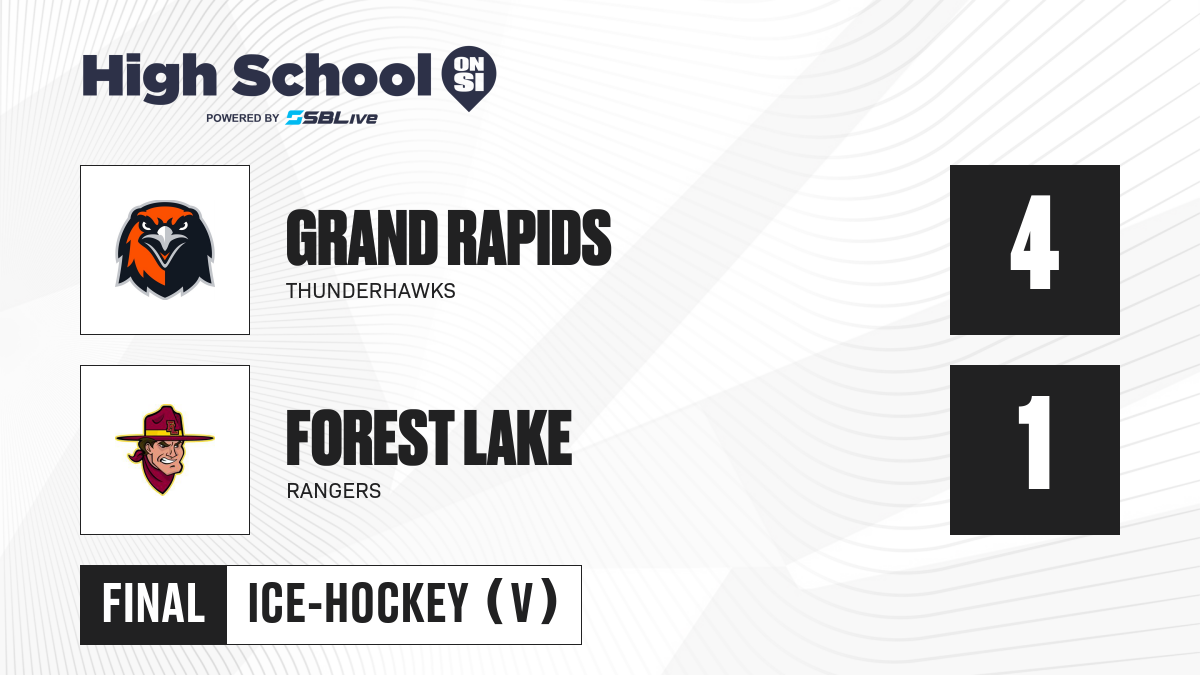 High School ON SI
POWERED BY SBLive

GRAND RAPIDS
THUNDERHAWKS

4

FOREST LAKE
RANGERS

1

FINAL
ICE-HOCKEY (V)